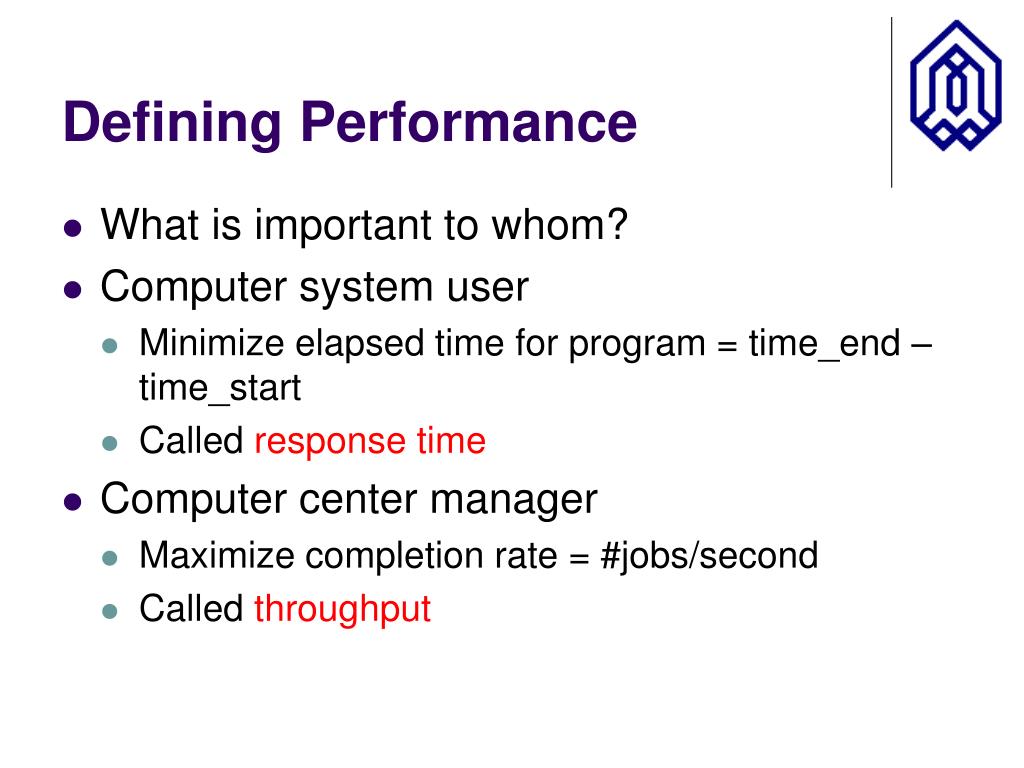 Defining Performance

- What is important to whom?
- Computer system user
  - Minimize elapsed time for program = time_end – time_start
  - Called response time
- Computer center manager
  - Maximize completion rate = #jobs/second
  - Called throughput